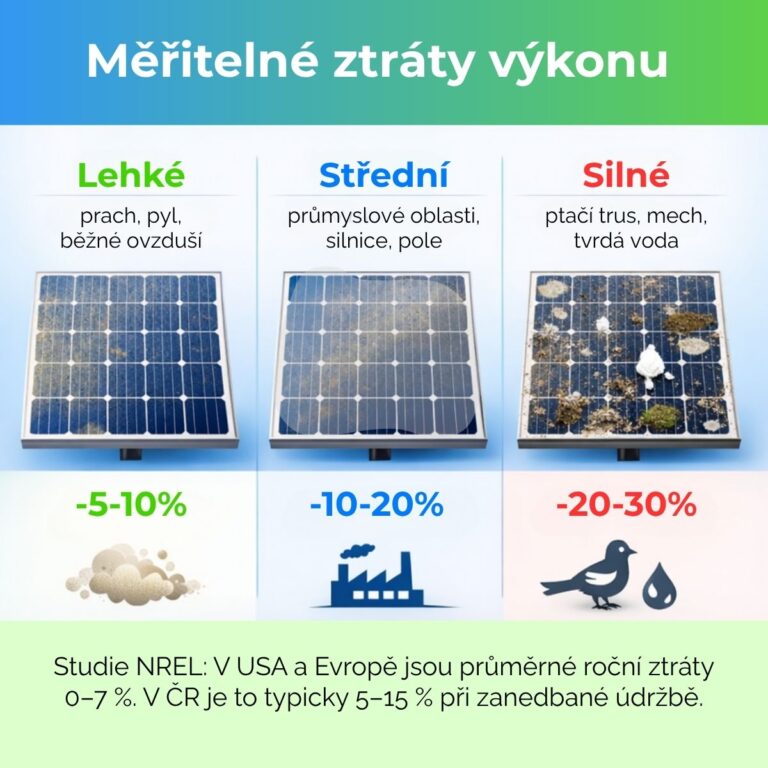 Měřitelné ztráty výkonu

Lehké
prach, pyl, běžné ovzduší

-5-10%

Střední
průmyslové oblasti, silnice, pole

-10-20%

Silné
ptačí trus, mech, tvrdá voda

-20-30%

Studie NREL: V USA a Evropě jsou průměrné roční ztráty 0–7 %. V ČR je to typicky 5–15 % při zanedbané údržbě.